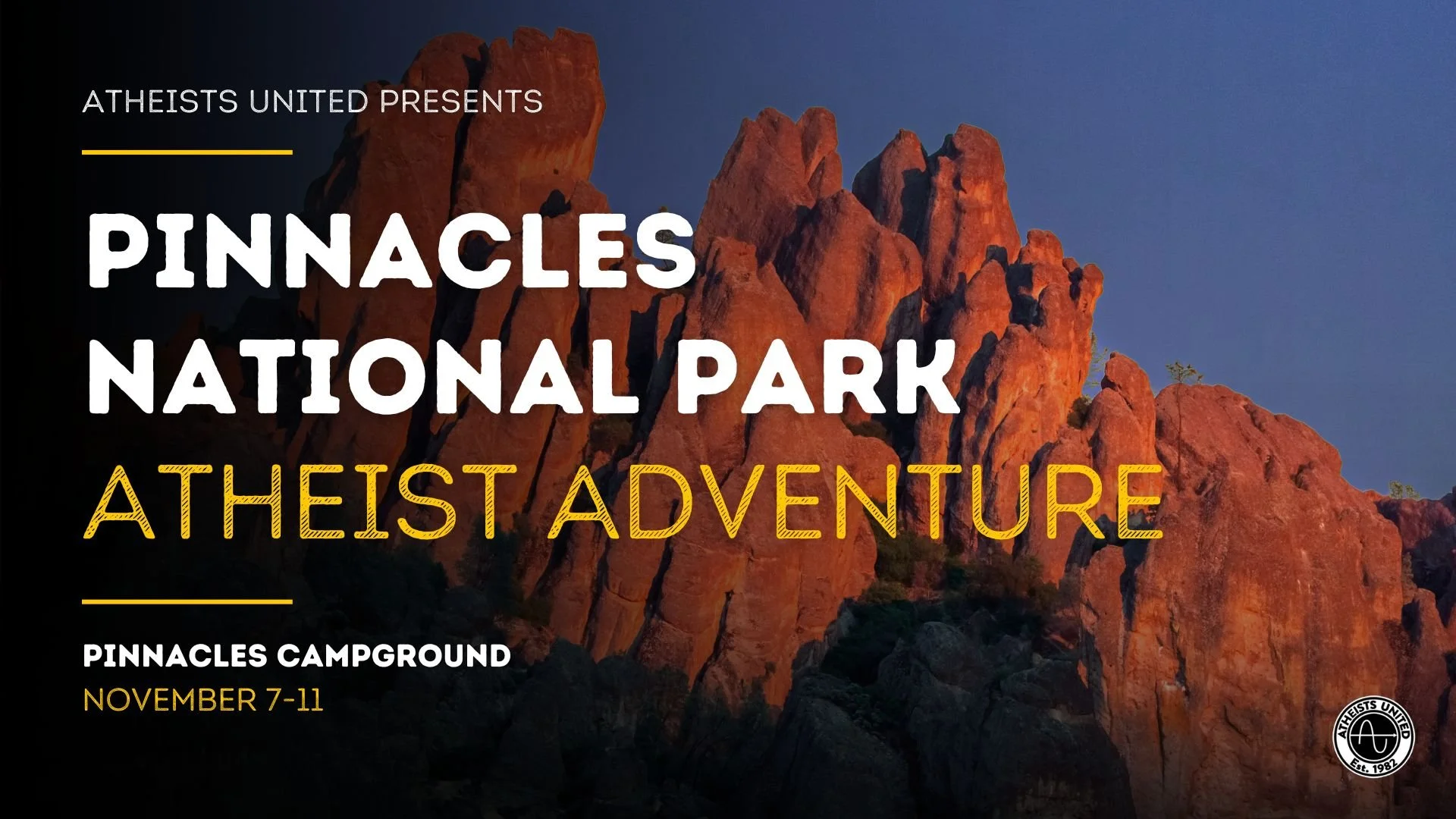 ATHEISTS UNITED PRESENTS

PINNACLES NATIONAL PARK
ATHEIST ADVENTURE

PINNACLES CAMPGROUND
NOVEMBER 7-11

ATHEISTS UNITED
Est. 1982